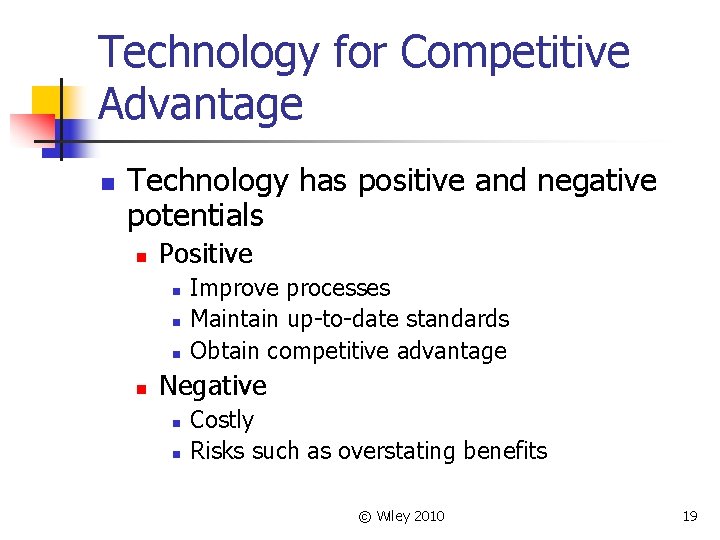 Technology for Competitive Advantage

- Technology has positive and negative potentials
  - Positive
    - Improve processes
    - Maintain up-to-date standards
    - Obtain competitive advantage
  - Negative
    - Costly
    - Risks such as overstating benefits

© Wiley 2010

19